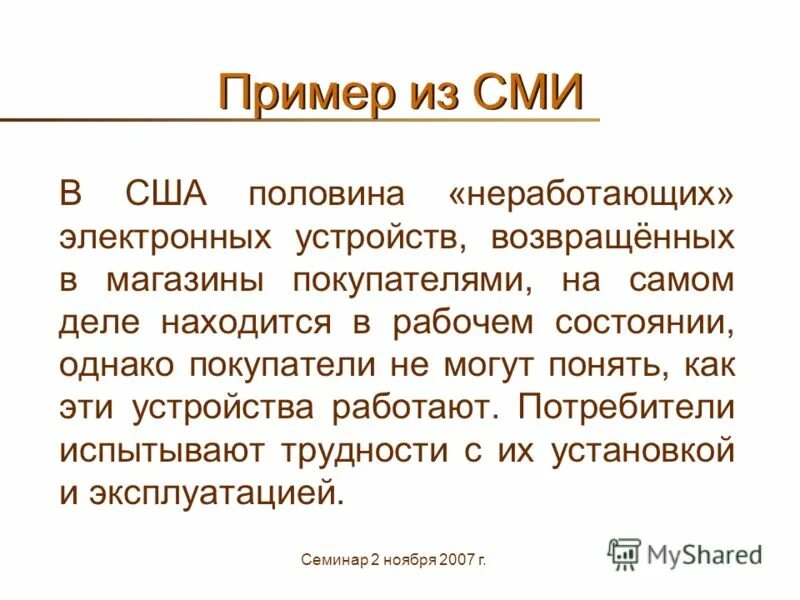 Пример из СМИ

В США половина «неработающих» электронных устройств, возвращённых в магазины покупателями, на самом деле находится в рабочем состоянии, однако покупатели не могут понять, как эти устройства работают. Потребители испытывают трудности с их установкой и эксплуатацией.

Семинар 2 ноября 2007 г.

MyShared